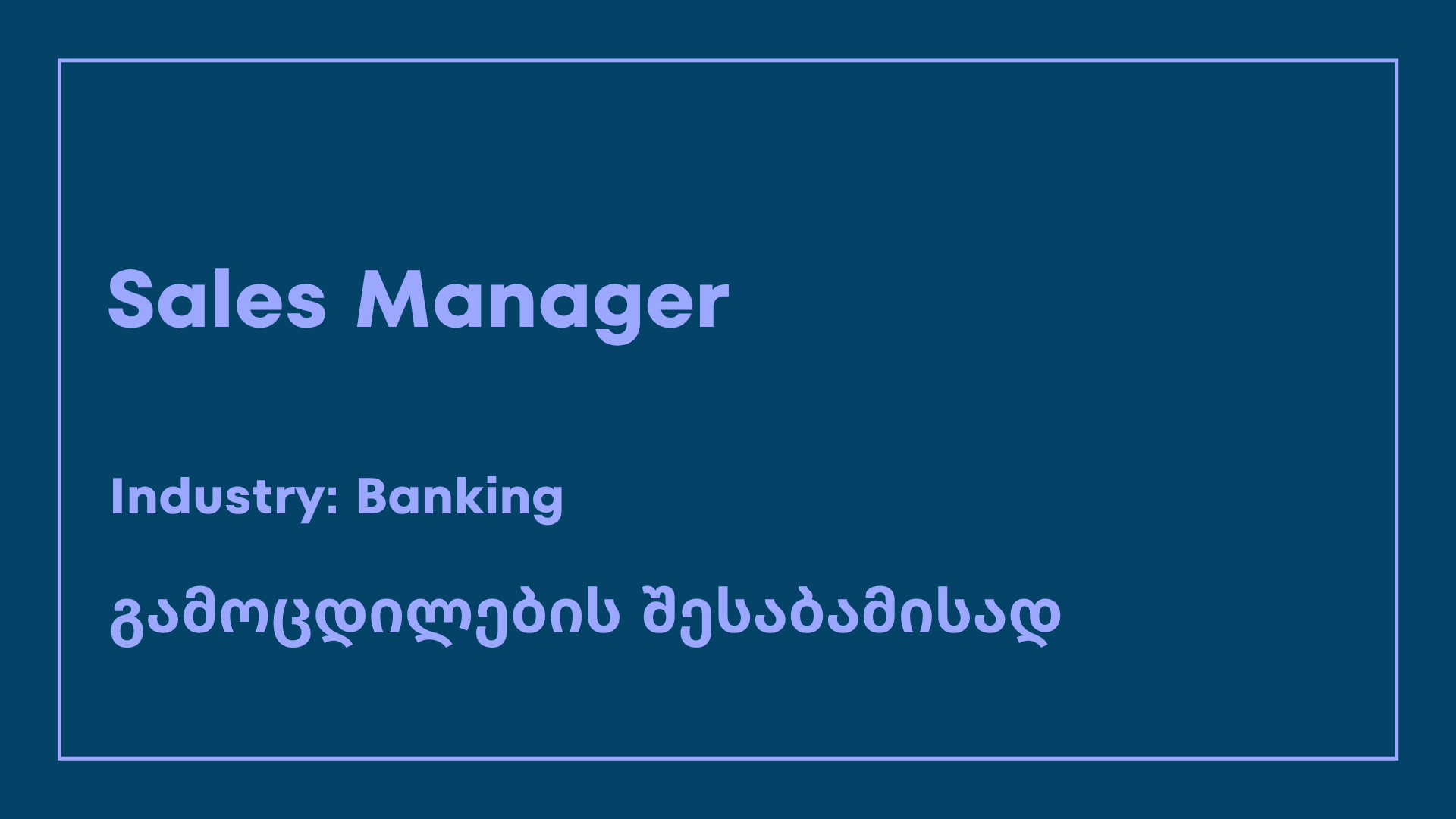 Sales Manager

Industry: Banking

გამოცდილების შესაბამისად